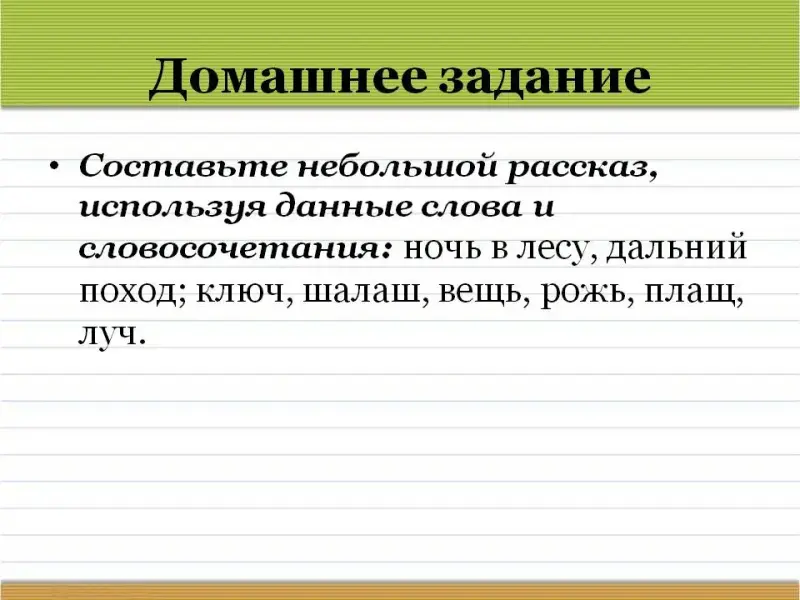 Домашнее задание

• Составьте небольшой рассказ, используя данные слова и словосочетания: ночь в лесу, дальний поход; ключ, шалаш, вещь, рожь, плащ, луч.